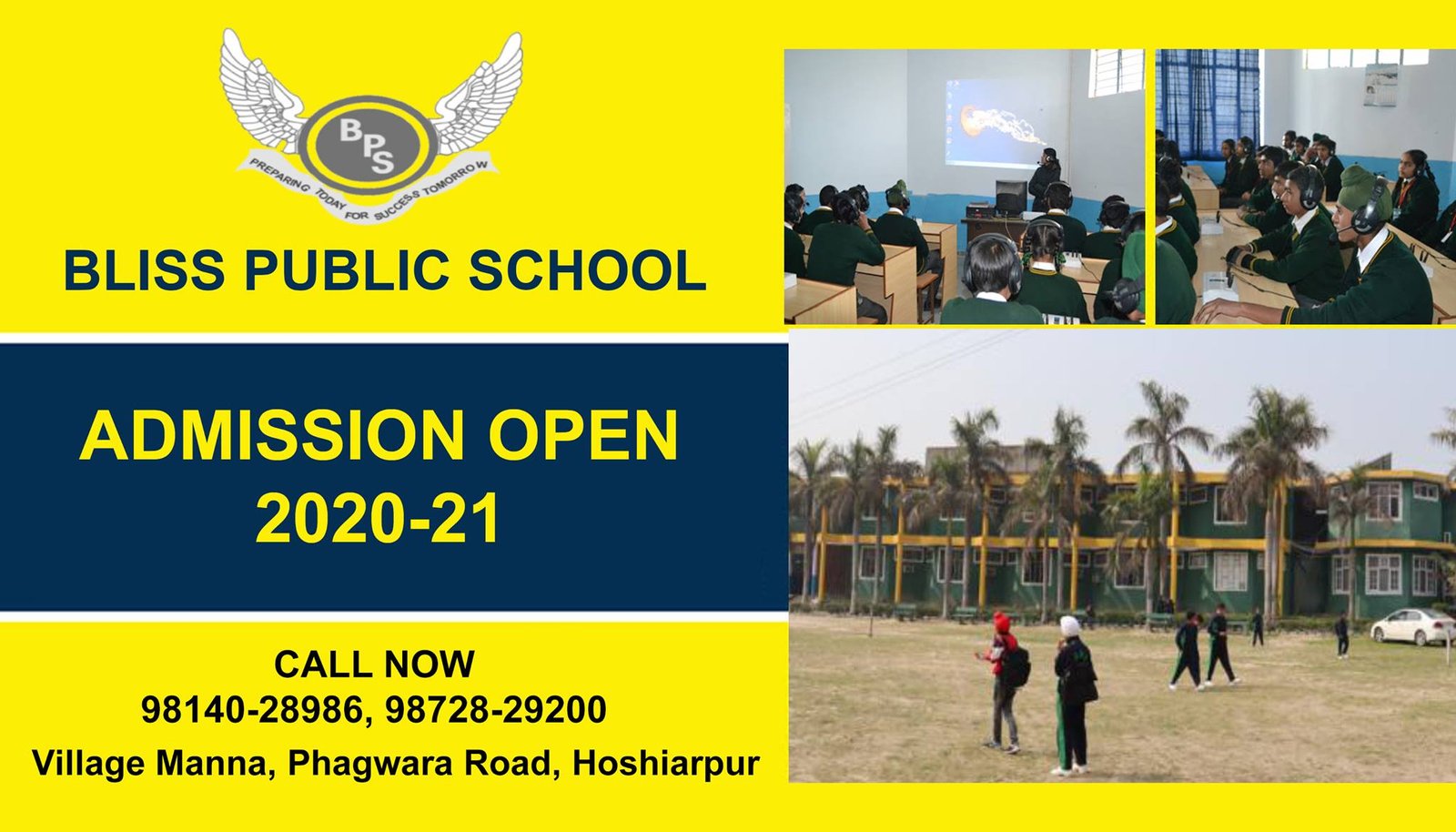 BPS
PREPARING TODAY FOR SUCCESS TOMORROW

BLISS PUBLIC SCHOOL

ADMISSION OPEN
2020-21

CALL NOW
98140-28986, 98728-29200
Village Manna, Phagwara Road, Hoshiarpur